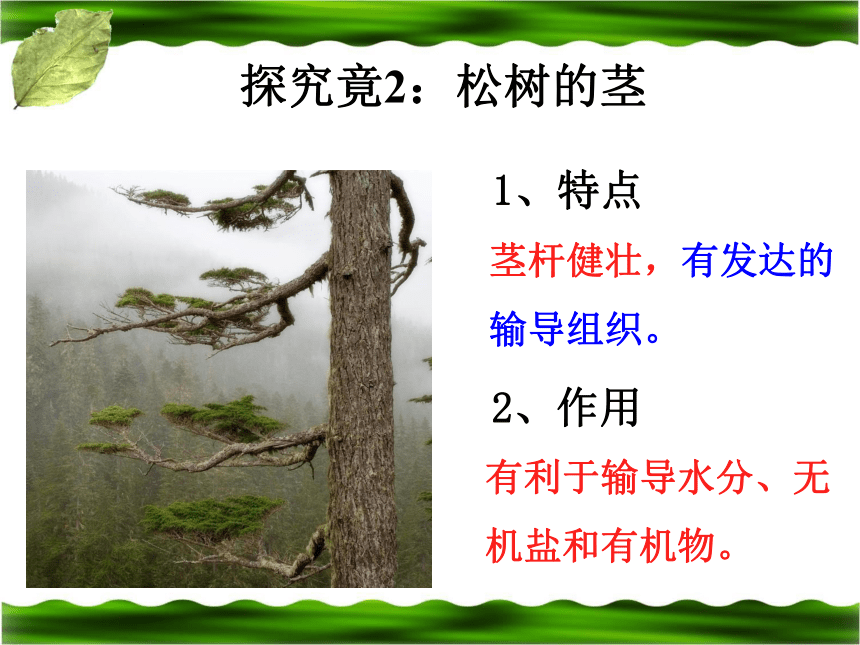 探究竟2：松树的茎

1、特点

茎杆健壮，有发达的输导组织。

2、作用

有利于输导水分、无机盐和有机物。